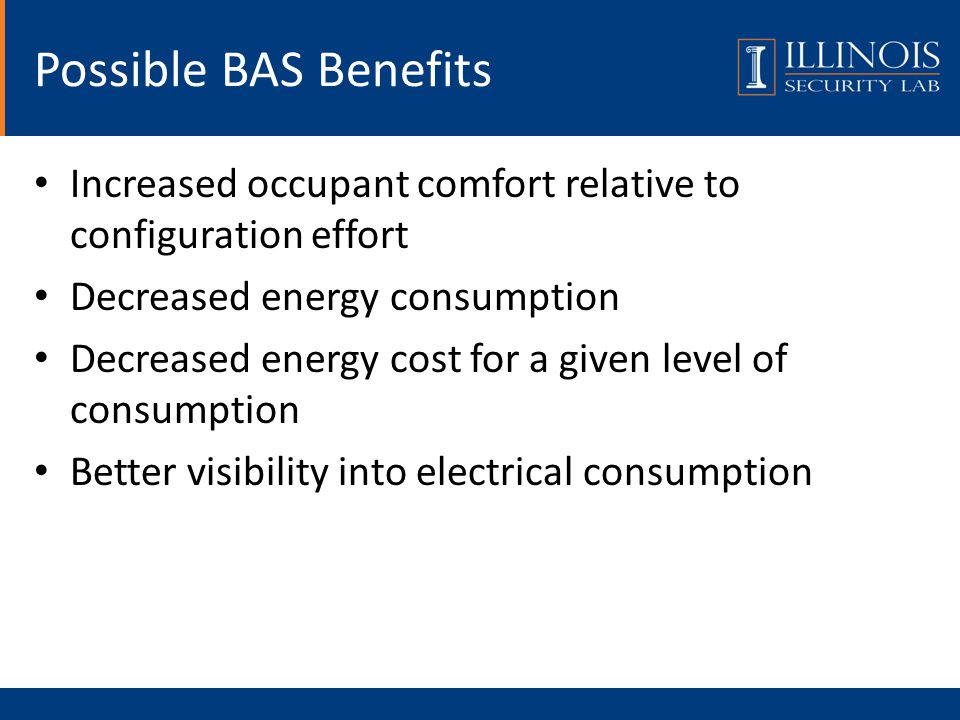 Possible BAS Benefits

ILLINOIS
SECURITY LAB

• Increased occupant comfort relative to configuration effort
• Decreased energy consumption
• Decreased energy cost for a given level of consumption
• Better visibility into electrical consumption